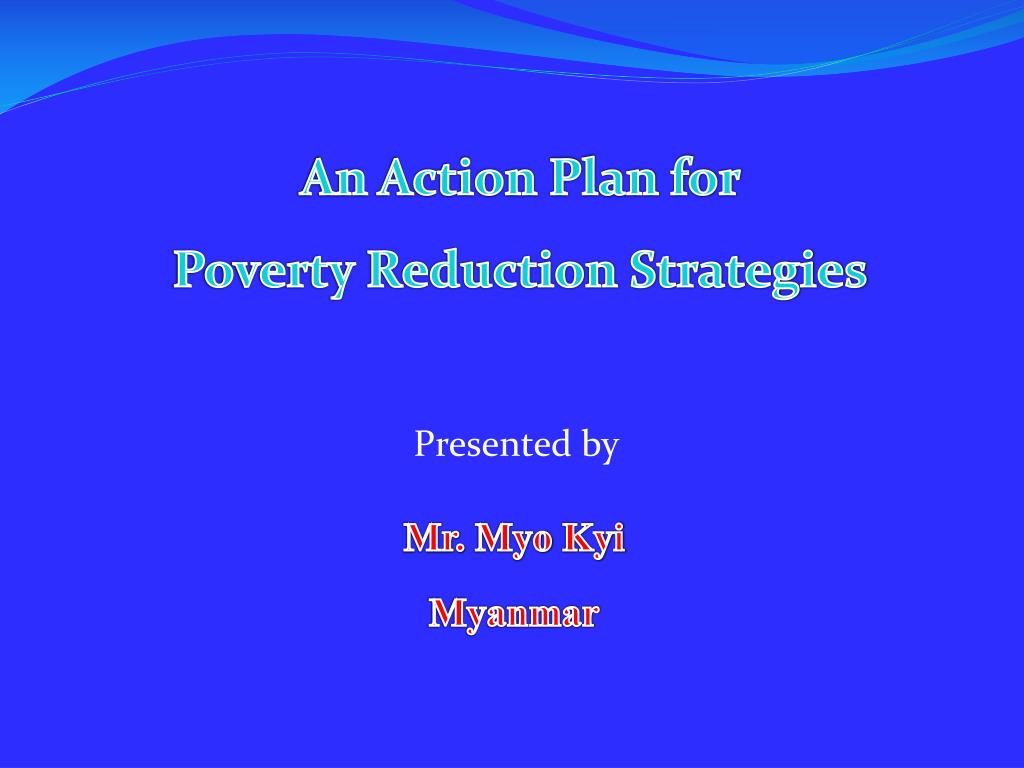 An Action Plan for
Poverty Reduction Strategies

Presented by

Mr. Myo Kyi

Myanmar